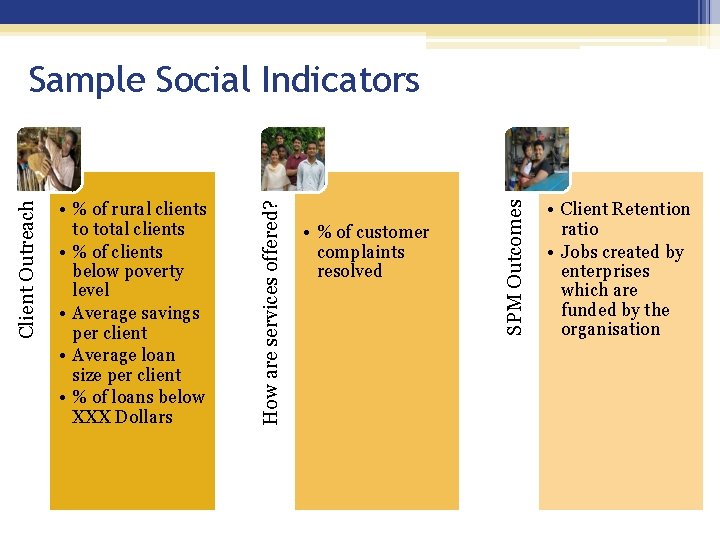 Sample Social Indicators

Client Outreach

• % of rural clients to total clients
• % of clients below poverty level
• Average savings per client
• Average loan size per client
• % of loans below XXX Dollars

How are services offered?

• % of customer complaints resolved

SPM Outcomes

• Client Retention ratio
• Jobs created by enterprises which are funded by the organisation